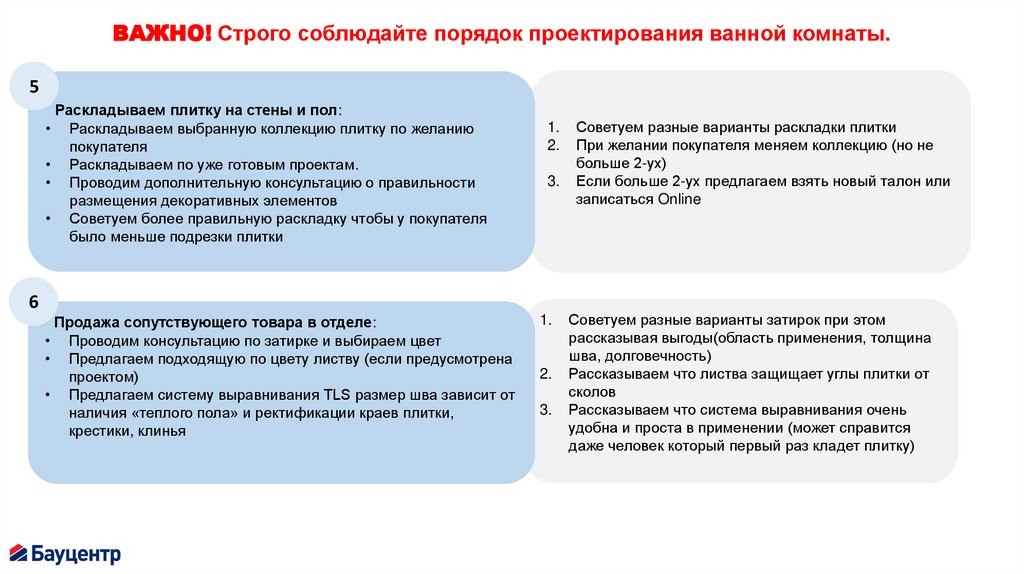 ВАЖНО! Строго соблюдайте порядок проектирования ванной комнаты.

5

Раскладываем плитку на стены и пол:
• Раскладываем выбранную коллекцию плитку по желанию покупателя
• Раскладываем по уже готовым проектам.
• Проводим дополнительную консультацию о правильности размещения декоративных элементов
• Советуем более правильную раскладку чтобы у покупателя было меньше подрезки плитки

1. Советуем разные варианты раскладки плитки
2. При желании покупателя меняем коллекцию (но не больше 2-ух)
3. Если больше 2-ух предлагаем взять новый талон или записаться Online

6

Продажа сопутствующего товара в отделе:
• Проводим консультацию по затирке и выбираем цвет
• Предлагаем подходящую по цвету листву (если предусмотрена проектом)
• Предлагаем систему выравнивания TLS размер шва зависит от наличия «теплого пола» и ректификации краев плитки, крестики, клинья

1. Советуем разные варианты затирок при этом рассказывая выгоды(область применения, толщина шва, долговечность)
2. Рассказываем что листва защищает углы плитки от сколов
3. Рассказываем что система выравнивания очень удобна и проста в применении (может справится даже человек который первый раз кладет плитку)

Бауцентр